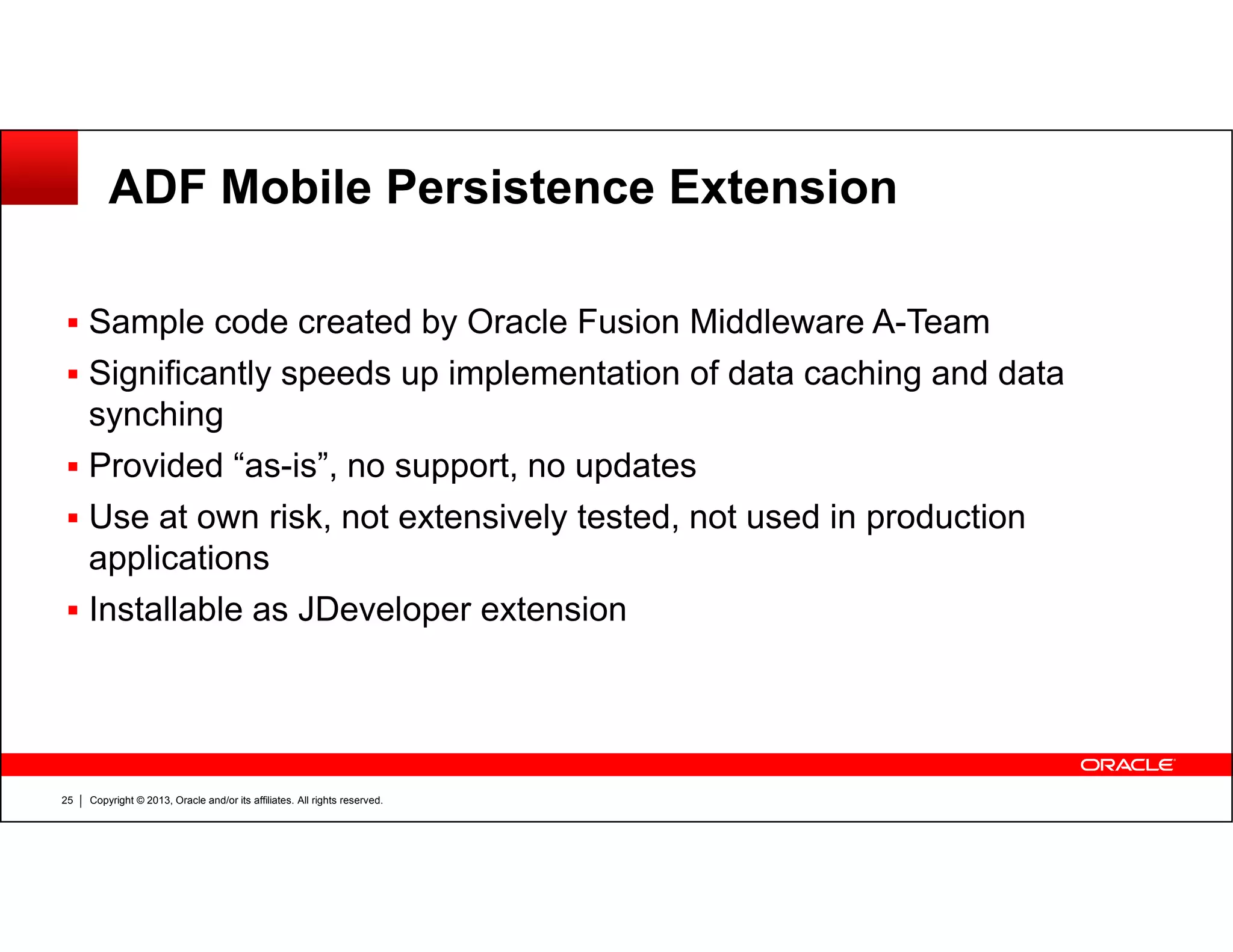 ADF Mobile Persistence Extension

▪ Sample code created by Oracle Fusion Middleware A-Team
▪ Significantly speeds up implementation of data caching and data synching
▪ Provided “as-is”, no support, no updates
▪ Use at own risk, not extensively tested, not used in production applications
▪ Installable as JDeveloper extension

ORACLE

25 | Copyright © 2013, Oracle and/or its affiliates. All rights reserved.